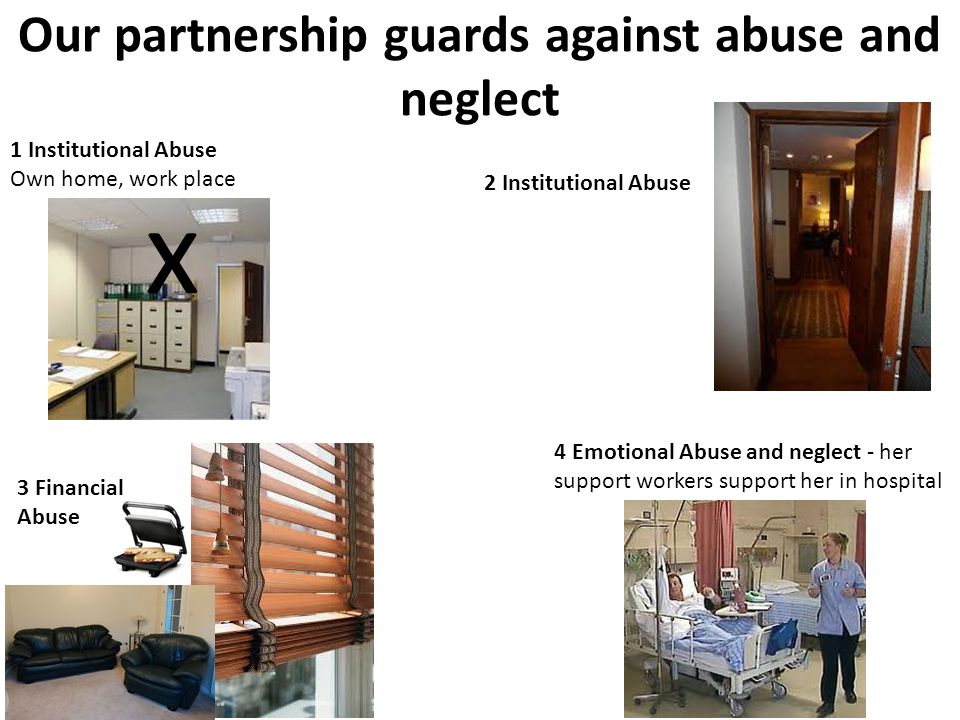 Our partnership guards against abuse and neglect

1 Institutional Abuse
Own home, work place

X

2 Institutional Abuse

3 Financial Abuse

4 Emotional Abuse and neglect - her support workers support her in hospital